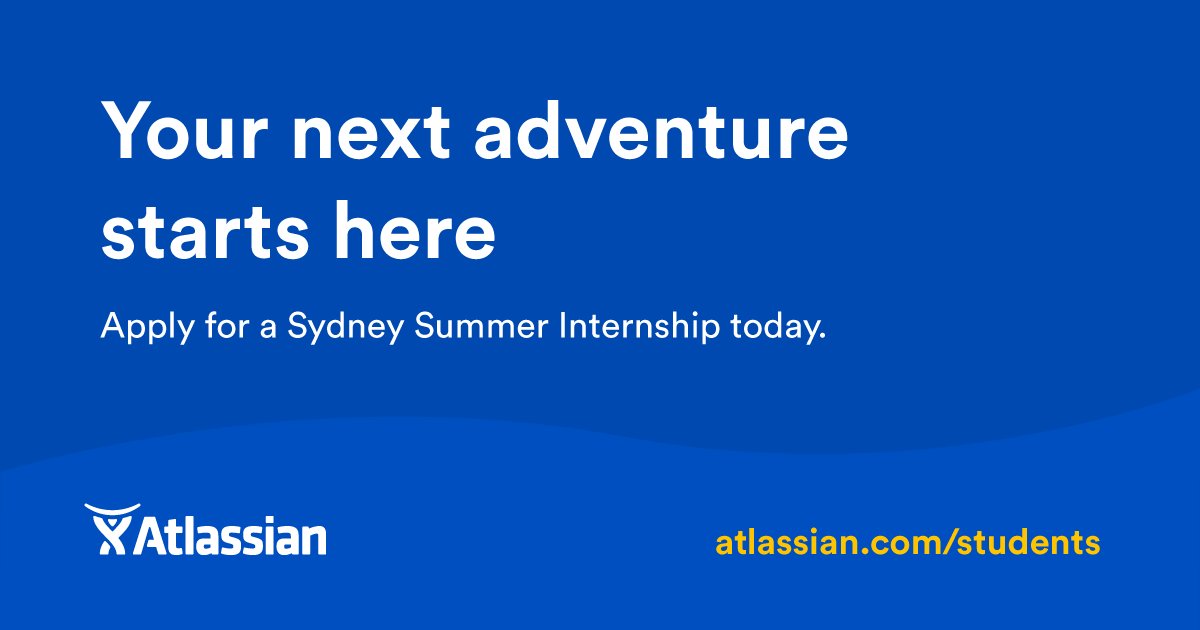 Your next adventure starts here

Apply for a Sydney Summer Internship today.

Atlassian

atlassian.com/students